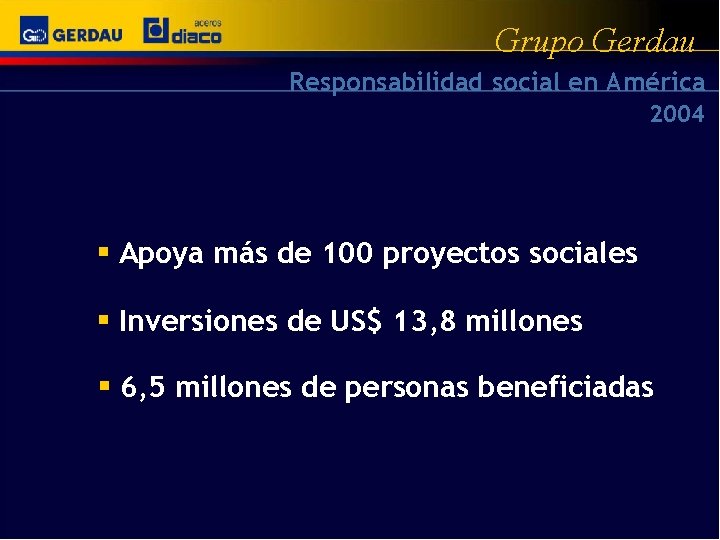 GERDAU aceros diaco

Grupo Gerdau

Responsabilidad social en América 2004

▪ Apoya más de 100 proyectos sociales

▪ Inversiones de US$ 13,8 millones

▪ 6,5 millones de personas beneficiadas